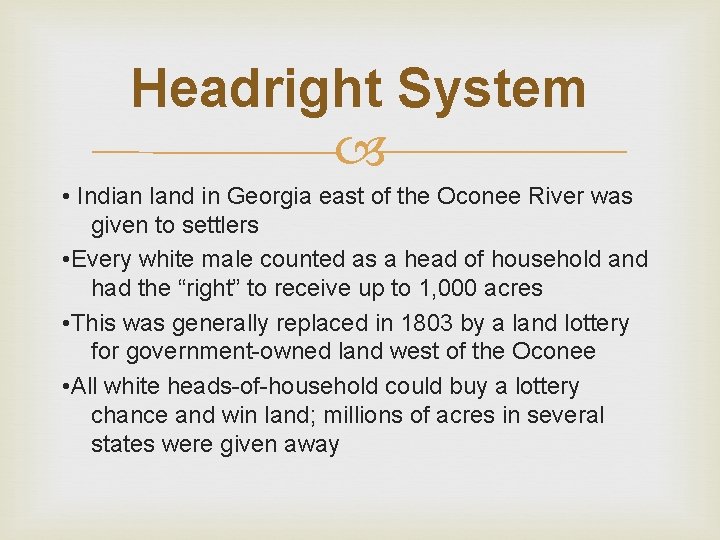 Headright System

• Indian land in Georgia east of the Oconee River was given to settlers

•Every white male counted as a head of household and had the “right” to receive up to 1,000 acres

•This was generally replaced in 1803 by a land lottery for government-owned land west of the Oconee

•All white heads-of-household could buy a lottery chance and win land; millions of acres in several states were given away